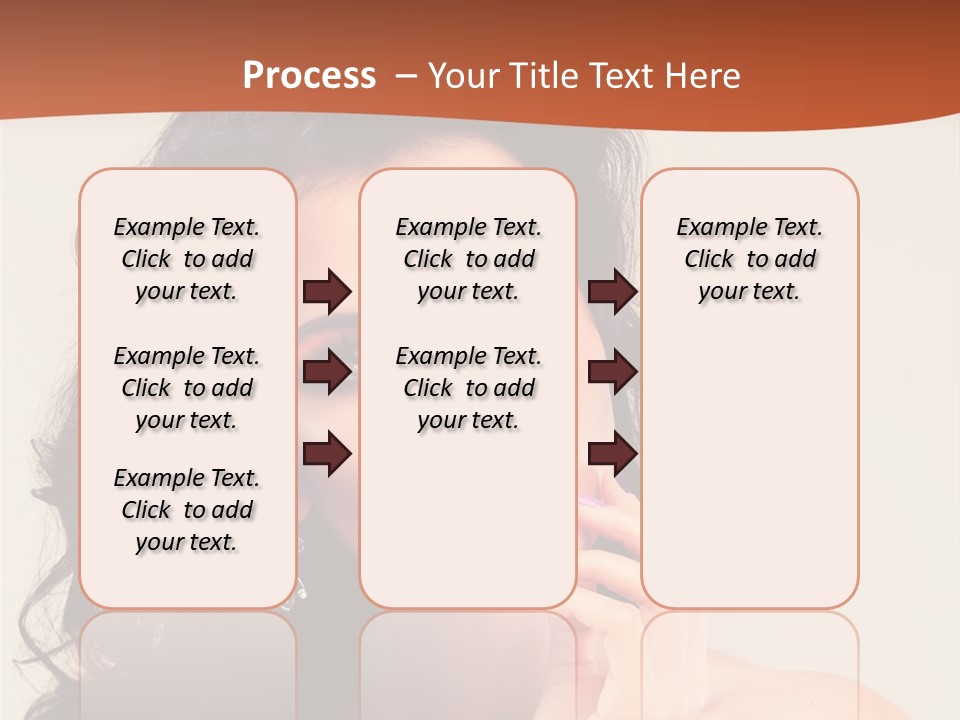 Process – Your Title Text Here

Example Text. Click to add your text.

Example Text. Click to add your text.

Example Text. Click to add your text.

Example Text. Click to add your text.

Example Text. Click to add your text.

Example Text. Click to add your text.